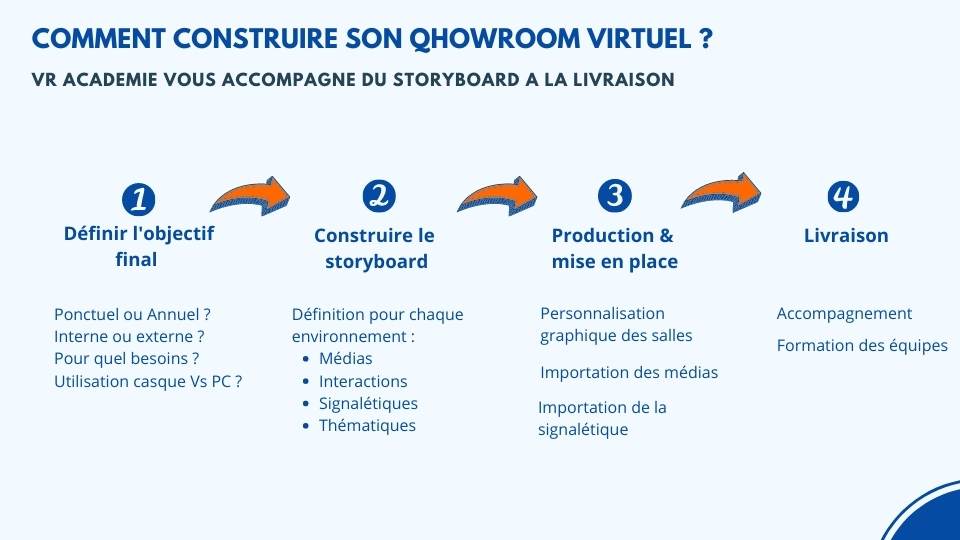 COMMENT CONSTRUIRE SON QHOWROOM VIRTUEL ?

VR ACADEMIE VOUS ACCOMPAGNE DU STORYBOARD A LA LIVRAISON

1

Définir l'objectif final

Ponctuel ou Annuel ?
Interne ou externe ?
Pour quel besoins ?
Utilisation casque Vs PC ?

2

Construire le storyboard

Définition pour chaque environnement :
- Médias
- Interactions
- Signalétiques
- Thématiques

3

Production & mise en place

Personnalisation graphique des salles

Importation des médias

Importation de la signalétique

4

Livraison

Accompagnement

Formation des équipes